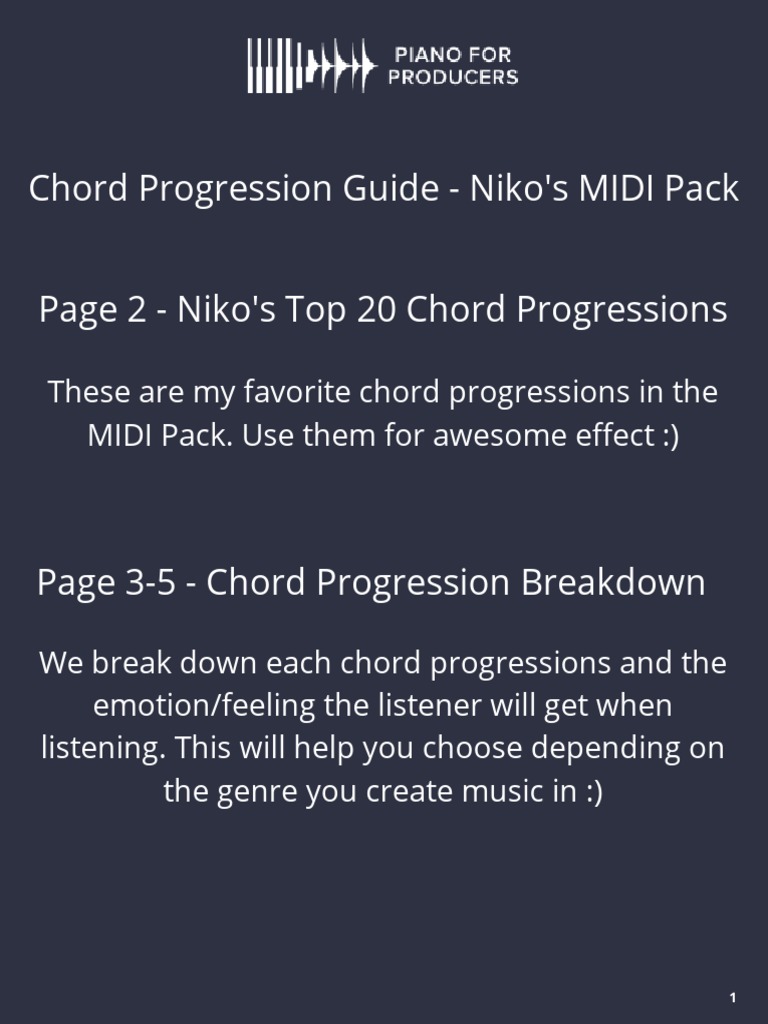 PIANO FOR PRODUCERS

Chord Progression Guide - Niko's MIDI Pack

Page 2 - Niko's Top 20 Chord Progressions

These are my favorite chord progressions in the MIDI Pack. Use them for awesome effect :)

Page 3-5 - Chord Progression Breakdown

We break down each chord progressions and the emotion/feeling the listener will get when listening. This will help you choose depending on the genre you create music in :)

1